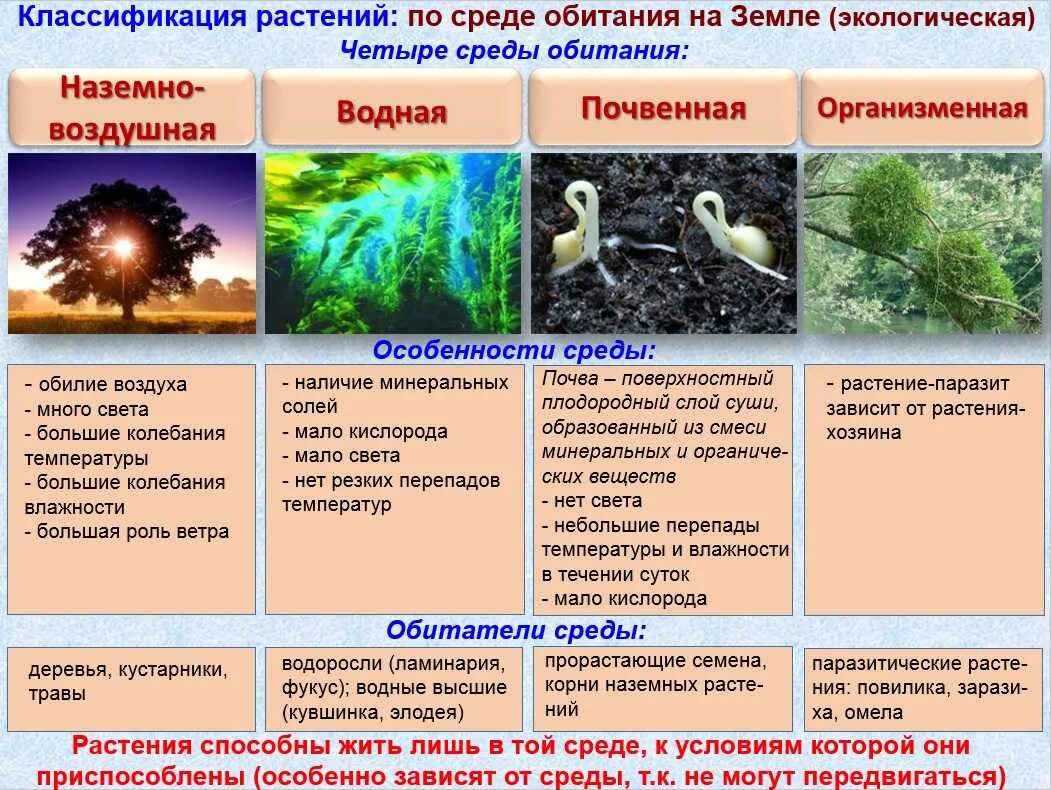 Классификация растений: по среде обитания на Земле (экологическая)
Четыре среды обитания:

Наземно-воздушная

Водная

Почвенная

Организменная

Особенности среды:

- обилие воздуха
- много света
- большие колебания температуры
- большие колебания влажности
- большая роль ветра

- наличие минеральных солей
- мало кислорода
- мало света
- нет резких перепадов температур

Почва – поверхностный плодородный слой суши, образованный из смеси минеральных и органических веществ
- нет света
- небольшие перепады температуры и влажности в течении суток
- мало кислорода

- растение-паразит зависит от растения-хозяина

Обитатели среды:

деревья, кустарники, травы

водоросли (ламинария, фукус); водные высшие (кувшинка, элодея)

прорастающие семена, корни наземных растений

паразитические растения: повилика, заразиха, омела

Растения способны жить лишь в той среде, к условиям которой они приспособлены (особенно зависят от среды, т.к. не могут передвигаться)